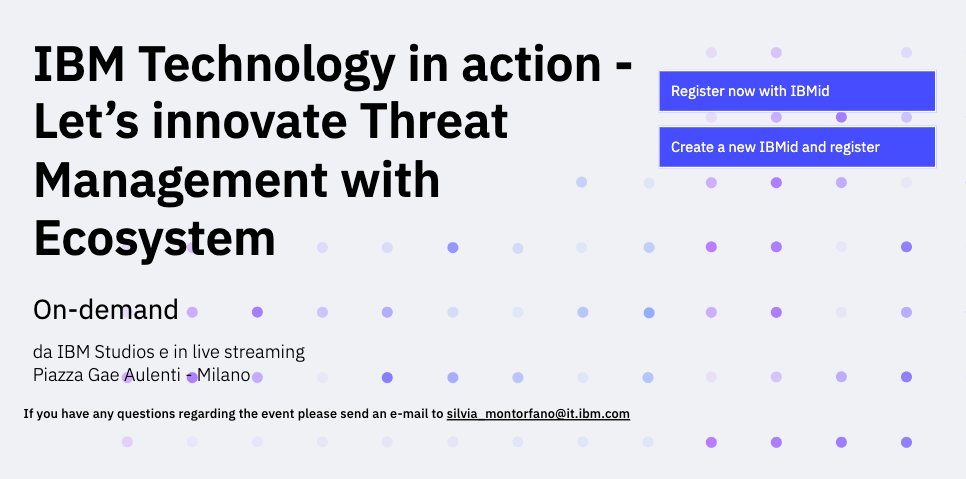 IBM Technology in action - Let’s innovate Threat Management with Ecosystem

Register now with IBMid

Create a new IBMid and register

On-demand

da IBM Studios e in live streaming
Piazza Gae Aulenti - Milano

If you have any questions regarding the event please send an e-mail to silvia_montorfano@it.ibm.com